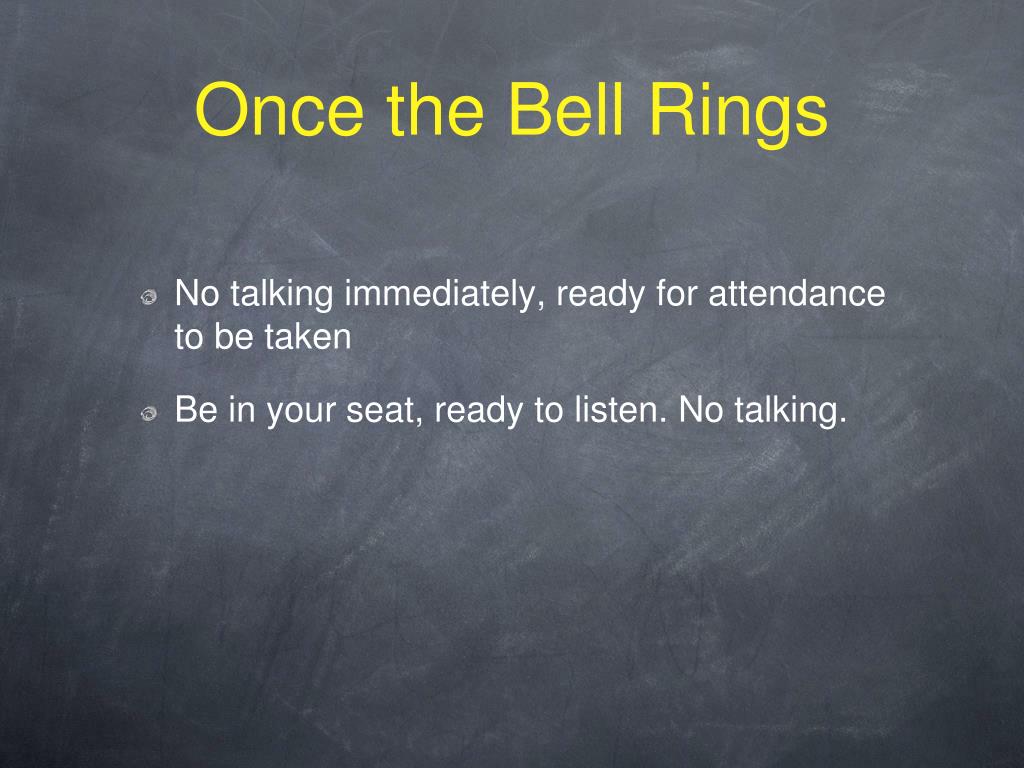 Once the Bell Rings

No talking immediately, ready for attendance to be taken

Be in your seat, ready to listen. No talking.